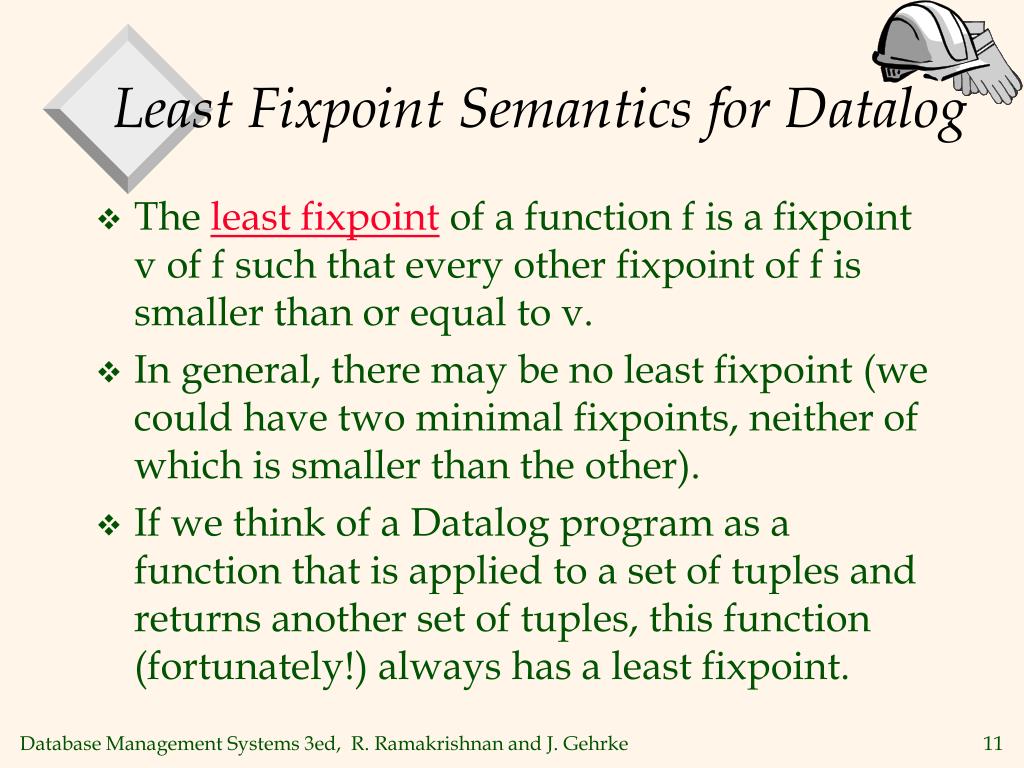 Least Fixpoint Semantics for Datalog

❖ The least fixpoint of a function f is a fixpoint v of f such that every other fixpoint of f is smaller than or equal to v.

❖ In general, there may be no least fixpoint (we could have two minimal fixpoints, neither of which is smaller than the other).

❖ If we think of a Datalog program as a function that is applied to a set of tuples and returns another set of tuples, this function (fortunately!) always has a least fixpoint.

Database Management Systems 3ed, R. Ramakrishnan and J. Gehrke

11